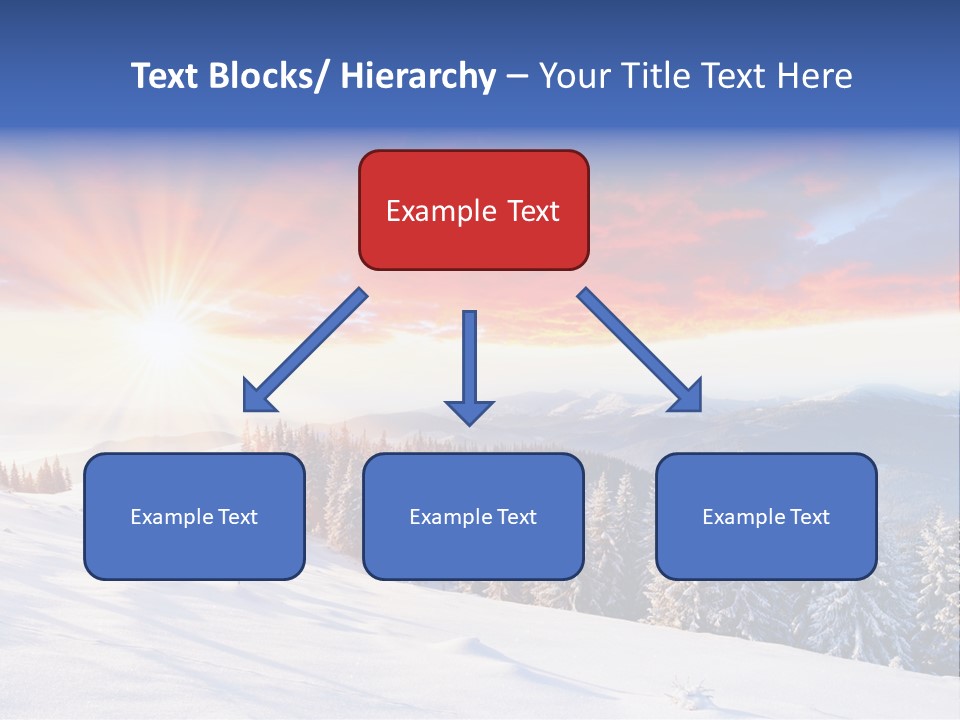 Text Blocks/ Hierarchy – Your Title Text Here

Example Text

Example Text

Example Text

Example Text